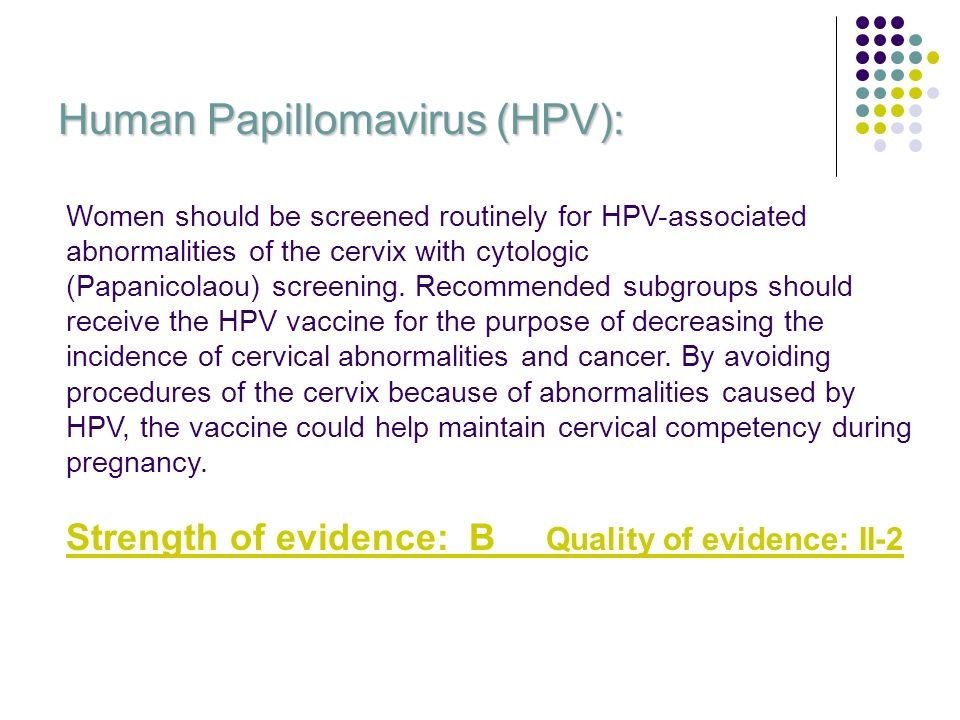 Human Papillomavirus (HPV):

Women should be screened routinely for HPV-associated abnormalities of the cervix with cytologic (Papanicolaou) screening. Recommended subgroups should receive the HPV vaccine for the purpose of decreasing the incidence of cervical abnormalities and cancer. By avoiding procedures of the cervix because of abnormalities caused by HPV, the vaccine could help maintain cervical competency during pregnancy.

Strength of evidence: B Quality of evidence: II-2